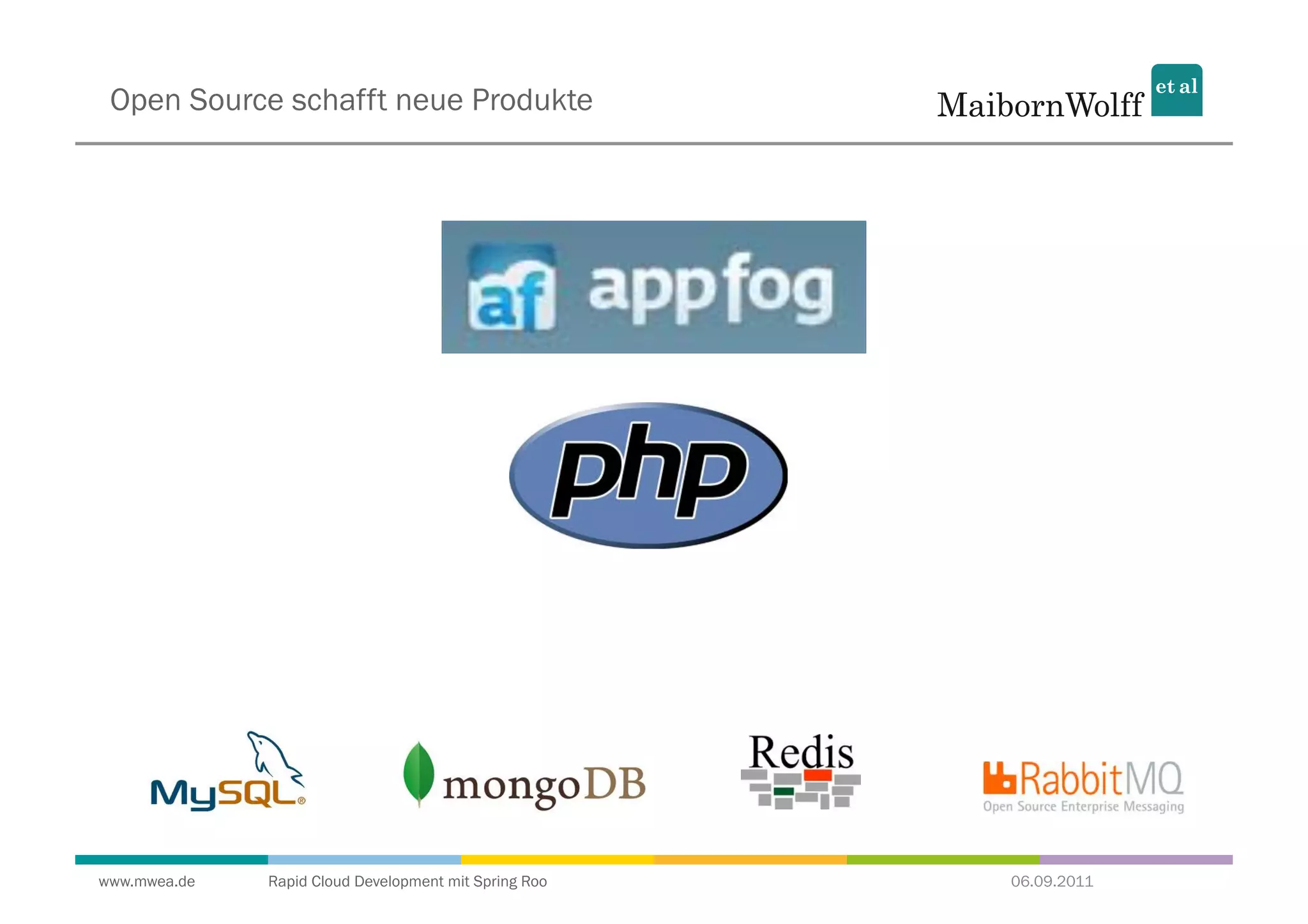 Open Source schafft neue Produkte

MaibornWolff et al

af appfog

php

MySQL®

mongoDB

Redis

RabbitMQ
Open Source Enterprise Messaging

www.mwea.de Rapid Cloud Development mit Spring Roo 06.09.2011